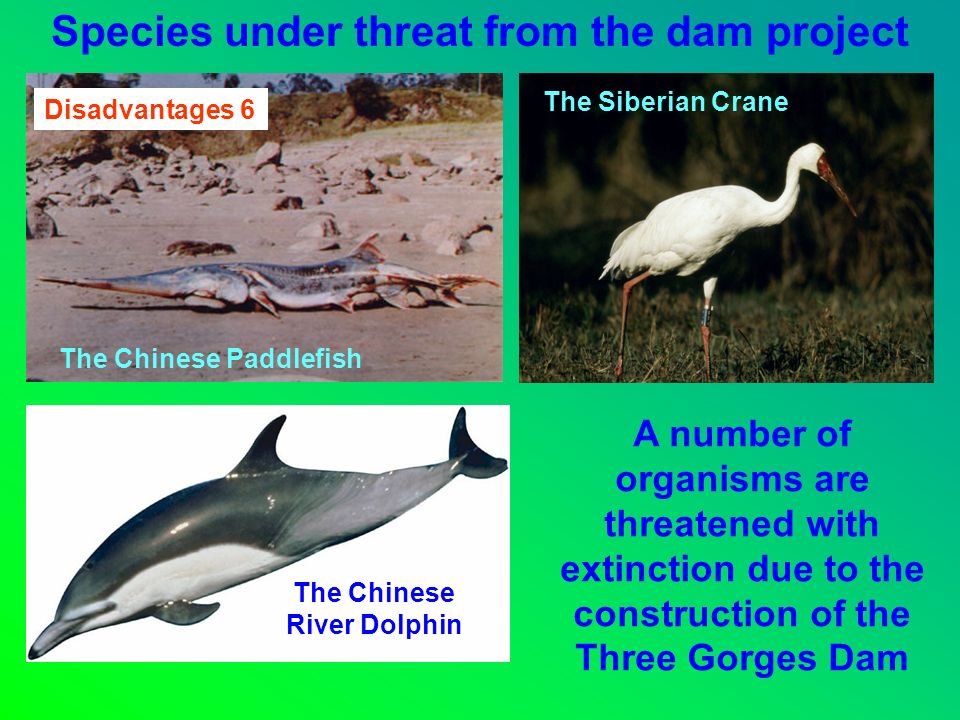 Species under threat from the dam project

Disadvantages 6

The Chinese Paddlefish

The Siberian Crane

The Chinese River Dolphin

A number of organisms are threatened with extinction due to the construction of the Three Gorges Dam